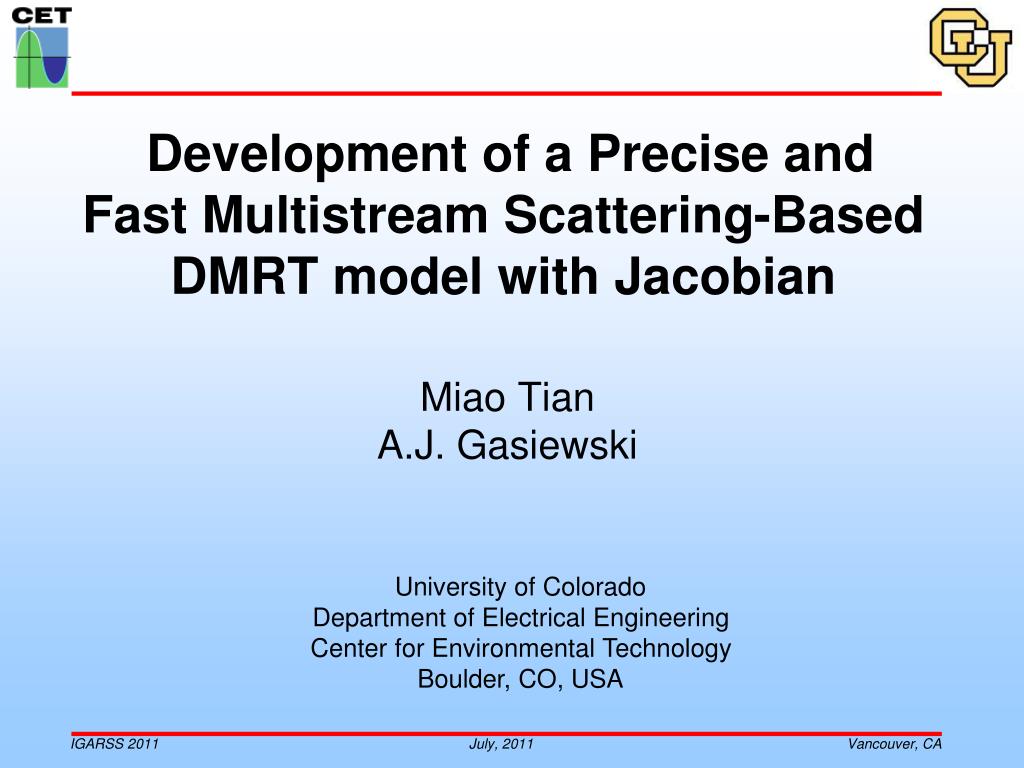 CET

CU

Development of a Precise and Fast Multistream Scattering-Based DMRT model with Jacobian

Miao Tian
A.J. Gasiewski

University of Colorado
Department of Electrical Engineering
Center for Environmental Technology
Boulder, CO, USA

IGARSS 2011
July, 2011
Vancouver, CA